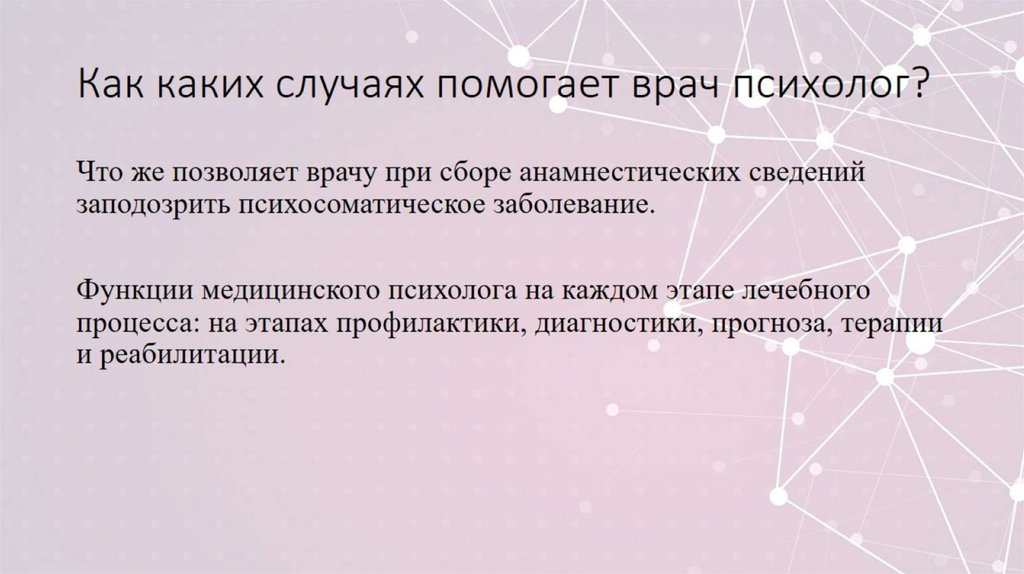 Как каких случаях помогает врач психолог?

Что же позволяет врачу при сборе анамнестических сведений заподозрить психосоматическое заболевание.

Функции медицинского психолога на каждом этапе лечебного процесса: на этапах профилактики, диагностики, прогноза, терапии и реабилитации.